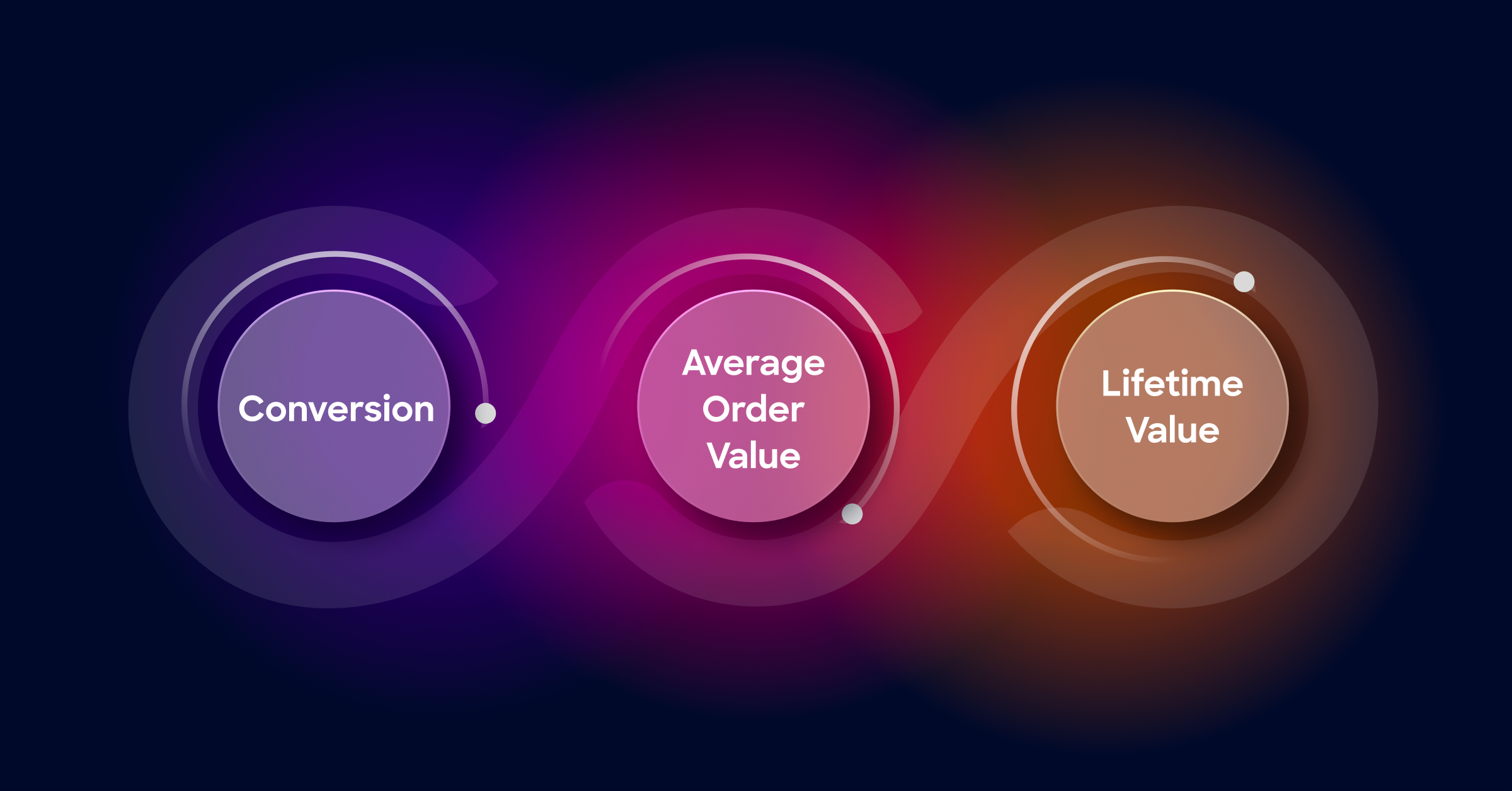 Conversion

Average Order Value

Lifetime Value